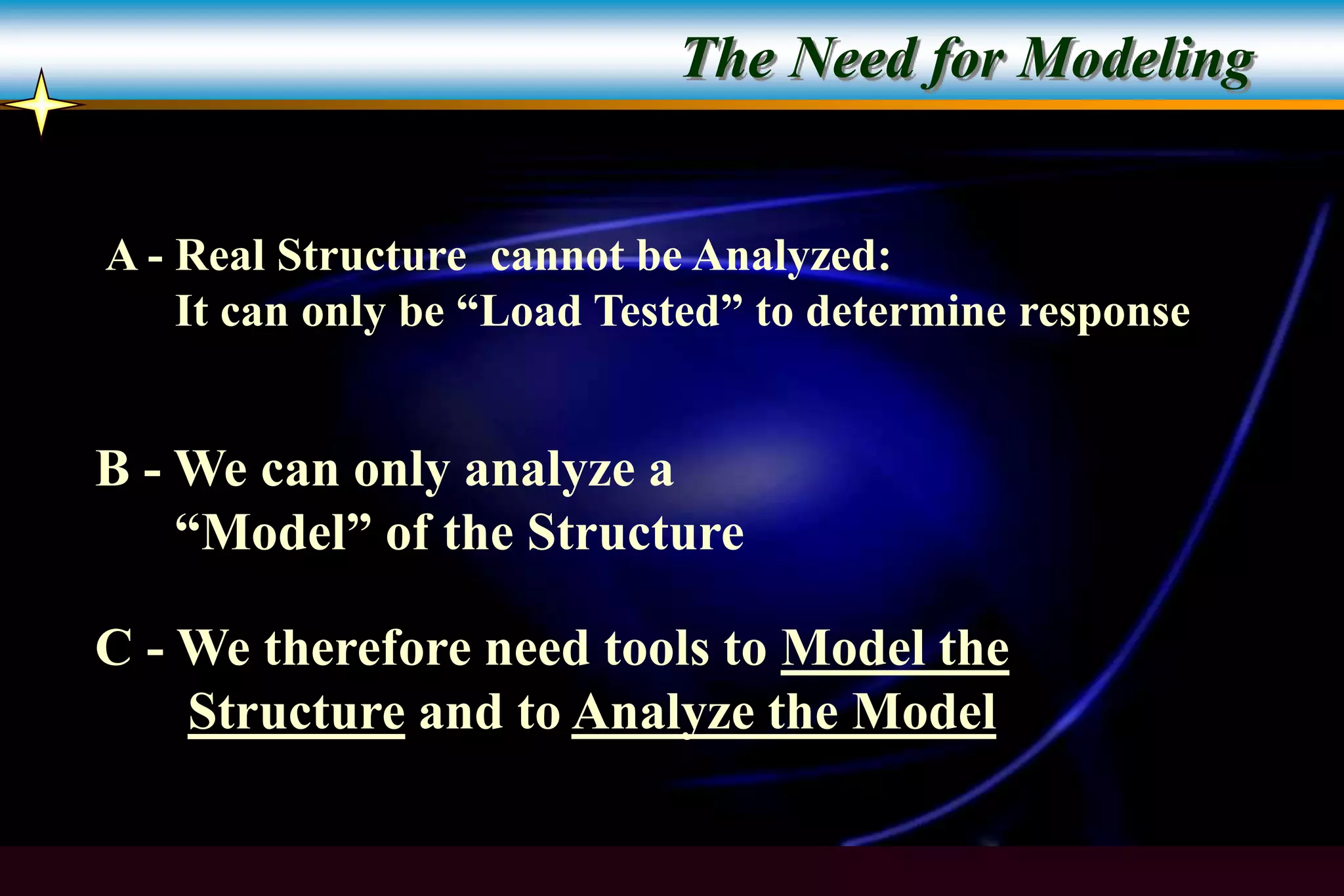 The Need for Modeling

A - Real Structure cannot be Analyzed:
It can only be “Load Tested” to determine response

B - We can only analyze a
“Model” of the Structure

C - We therefore need tools to Model the Structure and to Analyze the Model